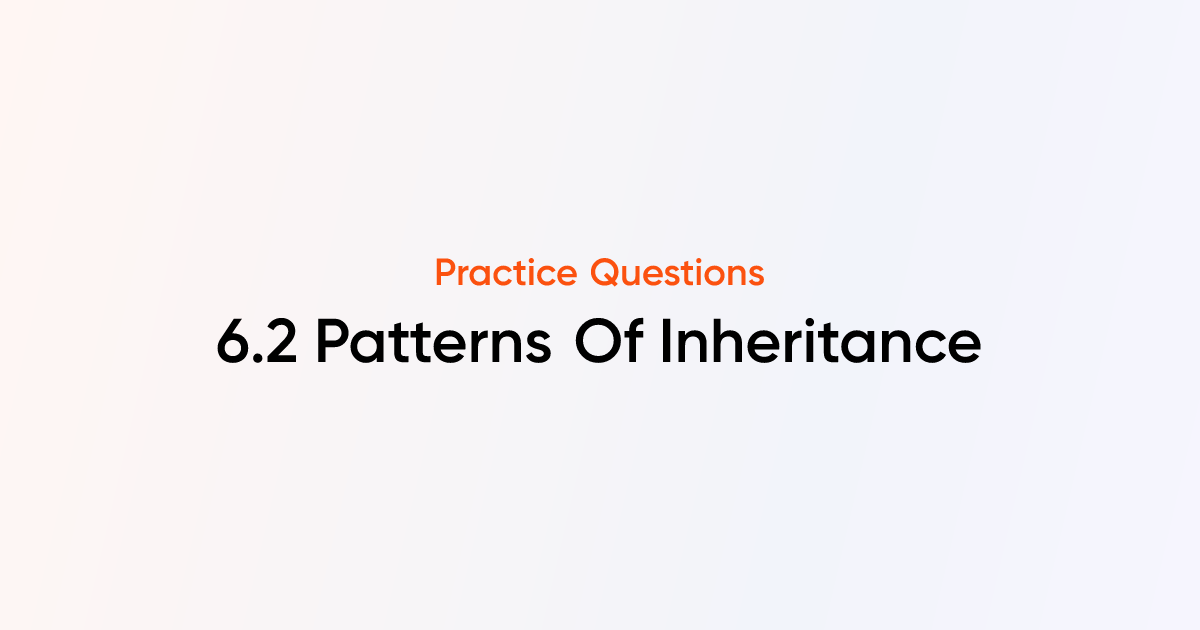 Practice Questions

6.2 Patterns Of Inheritance